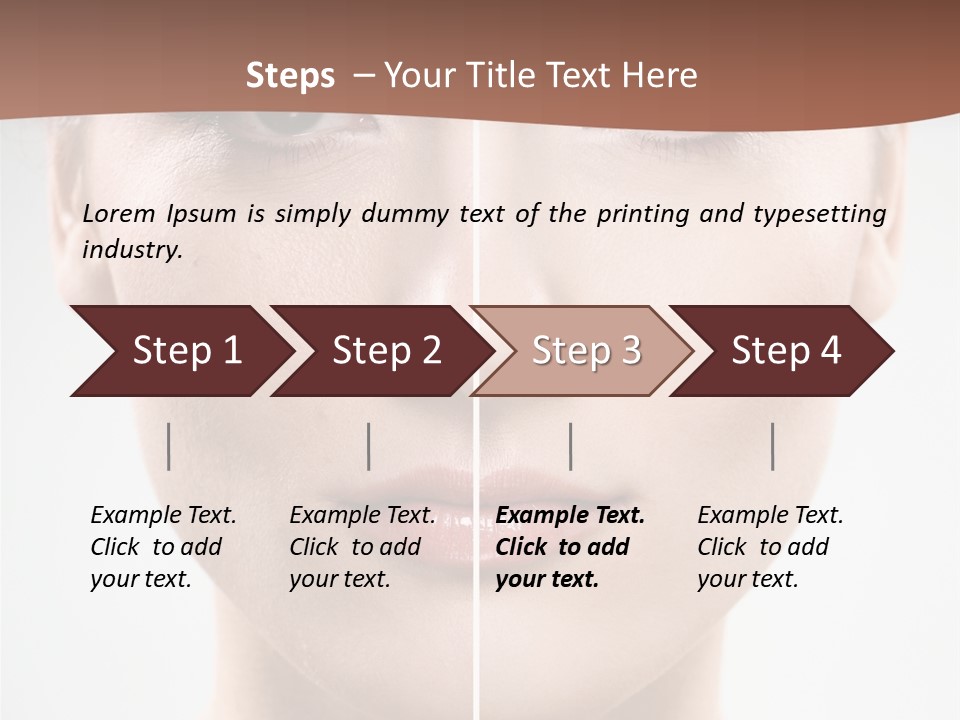 Steps – Your Title Text Here

Lorem Ipsum is simply dummy text of the printing and typesetting industry.

Step 1

Step 2

Step 3

Step 4

Example Text. Click to add your text.

Example Text. Click to add your text.

Example Text. Click to add your text.

Example Text. Click to add your text.